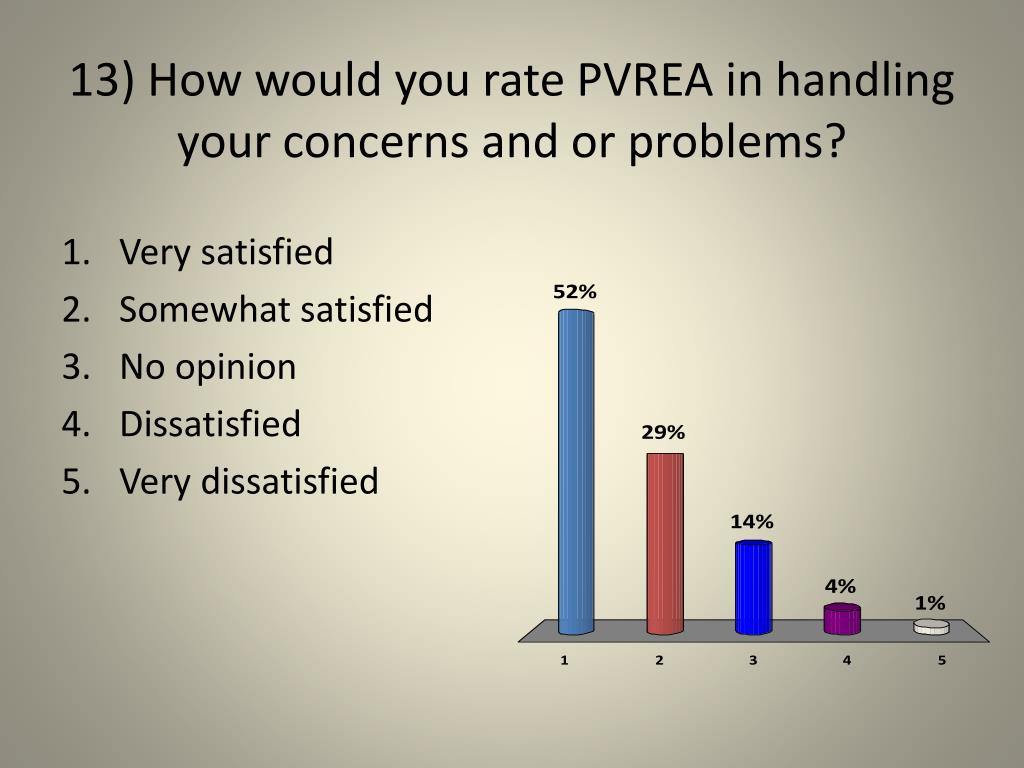 13) How would you rate PVREA in handling your concerns and or problems?

1. Very satisfied
2. Somewhat satisfied
3. No opinion
4. Dissatisfied
5. Very dissatisfied

52%
29%
14%
4%
1%

1
2
3
4
5